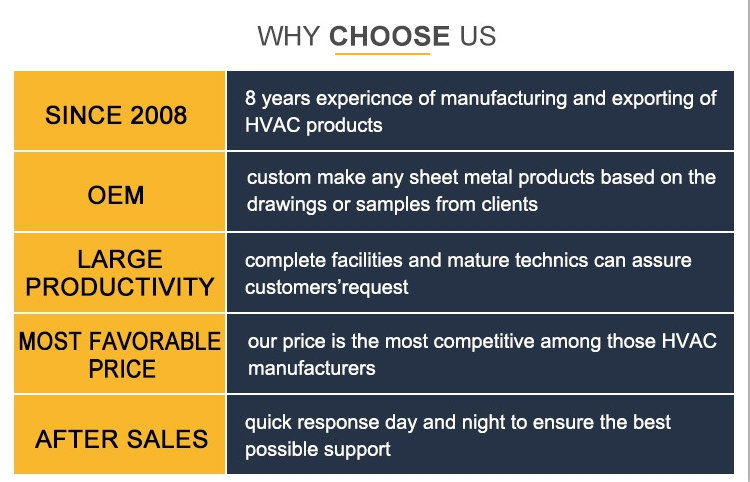 WHY CHOOSE US

| SINCE 2008 | 8 years expericnce of manufacturing and exporting of HVAC products |
|---|---|
| OEM | custom make any sheet metal products based on the drawings or samples from clients |
| LARGE PRODUCTIVITY | complete facilities and mature technics can assure customers'request |
| MOST FAVORABLE PRICE | our price is the most competitive among those HVAC manufacturers |
| AFTER SALES | quick response day and night to ensure the best possible support |